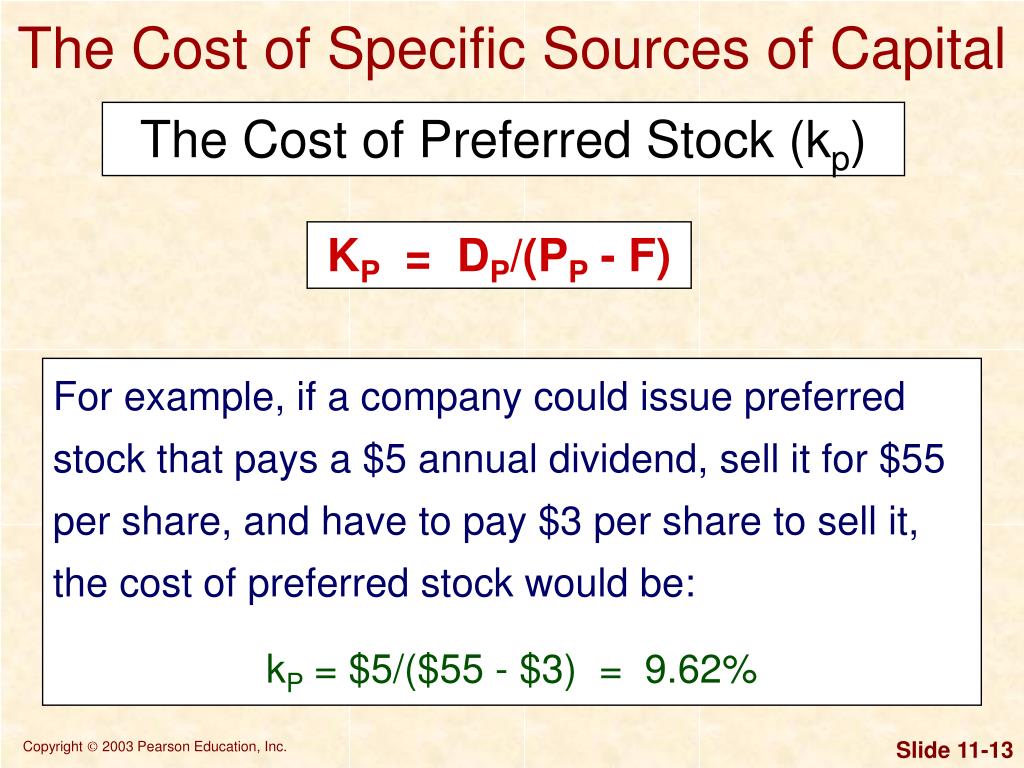 The Cost of Specific Sources of Capital

The Cost of Preferred Stock ($k_p$)

$K_P = D_P/(P_P - F)$

For example, if a company could issue preferred stock that pays a \$5 annual dividend, sell it for \$55 per share, and have to pay \$3 per share to sell it, the cost of preferred stock would be:

$k_P = \$5/(\$55 - \$3) = 9.62\%$

Copyright © 2003 Pearson Education, Inc.

Slide 11-13